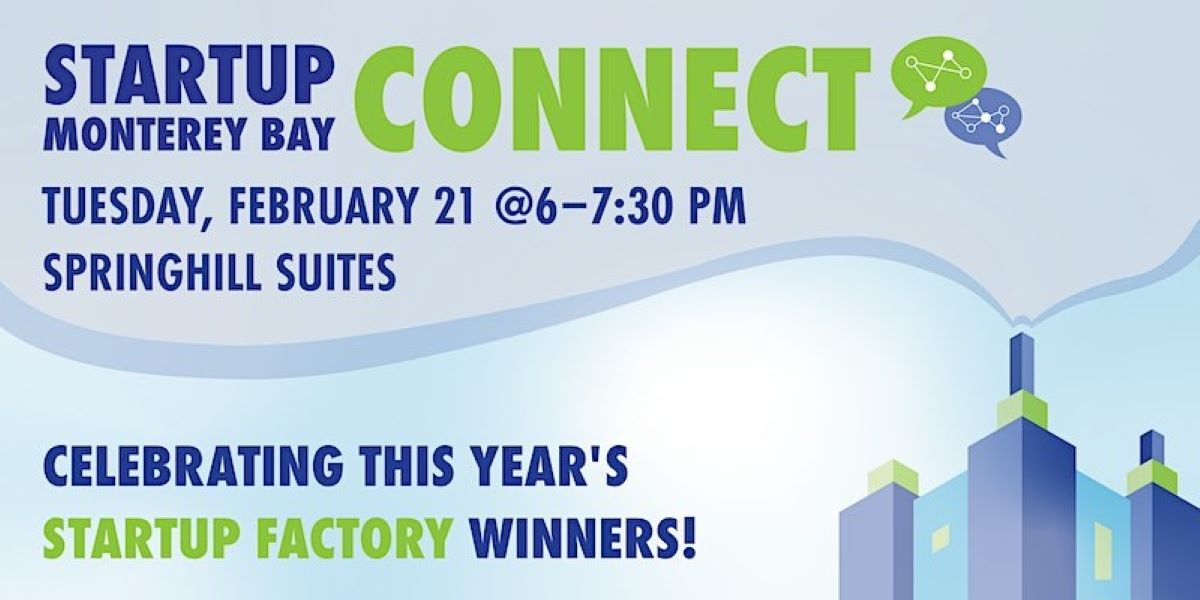 STARTUP MONTEREY BAY CONNECT

TUESDAY, FEBRUARY 21 @6–7:30 PM
SPRINGHILL SUITES

CELEBRATING THIS YEAR'S STARTUP FACTORY WINNERS!